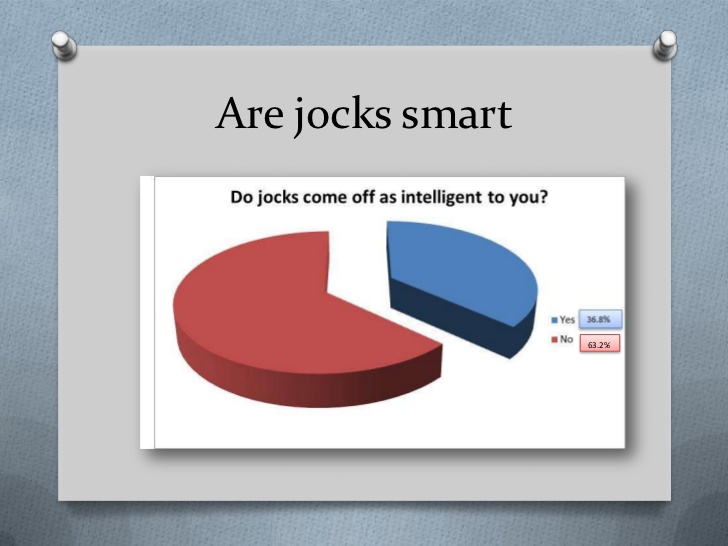 Are jocks smart

Do jocks come off as intelligent to you?

Yes 36.8%
No 63.2%